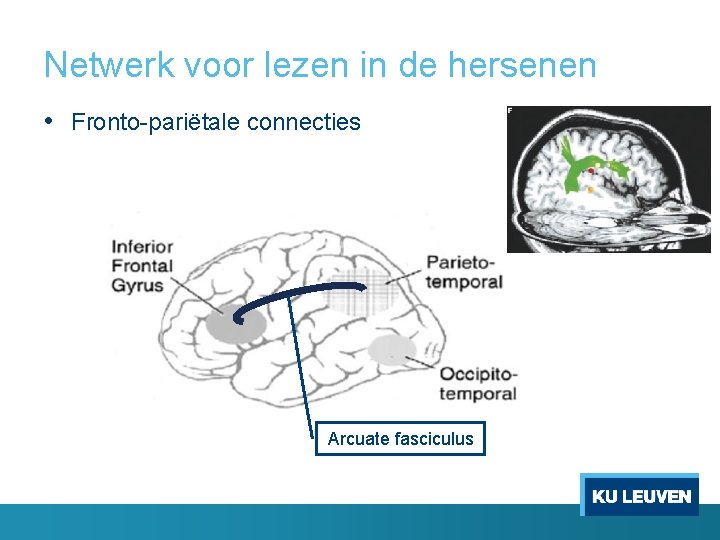 Netwerk voor lezen in de hersenen

• Fronto-pariëtale connecties

F

Inferior Frontal Gyrus

Parieto-temporal

Occipito-temporal

Arcuate fasciculus

KU LEUVEN